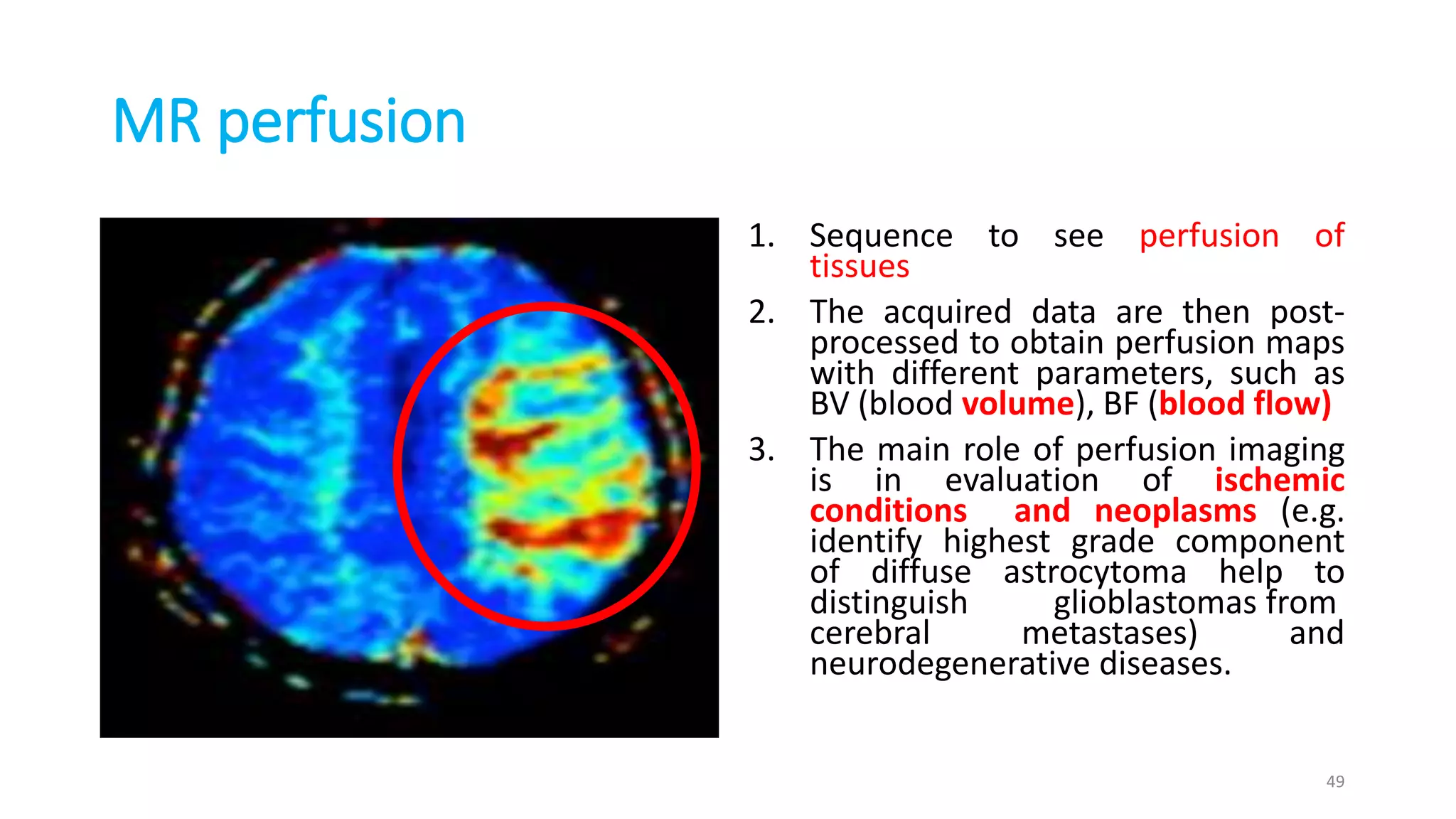 MR perfusion

1. Sequence to see perfusion of tissues

2. The acquired data are then post-processed to obtain perfusion maps with different parameters, such as BV (blood volume), BF (blood flow)

3. The main role of perfusion imaging is in evaluation of ischemic conditions and neoplasms (e.g. identify highest grade component of diffuse astrocytoma help to distinguish glioblastomas from cerebral metastases) and neurodegenerative diseases.

49